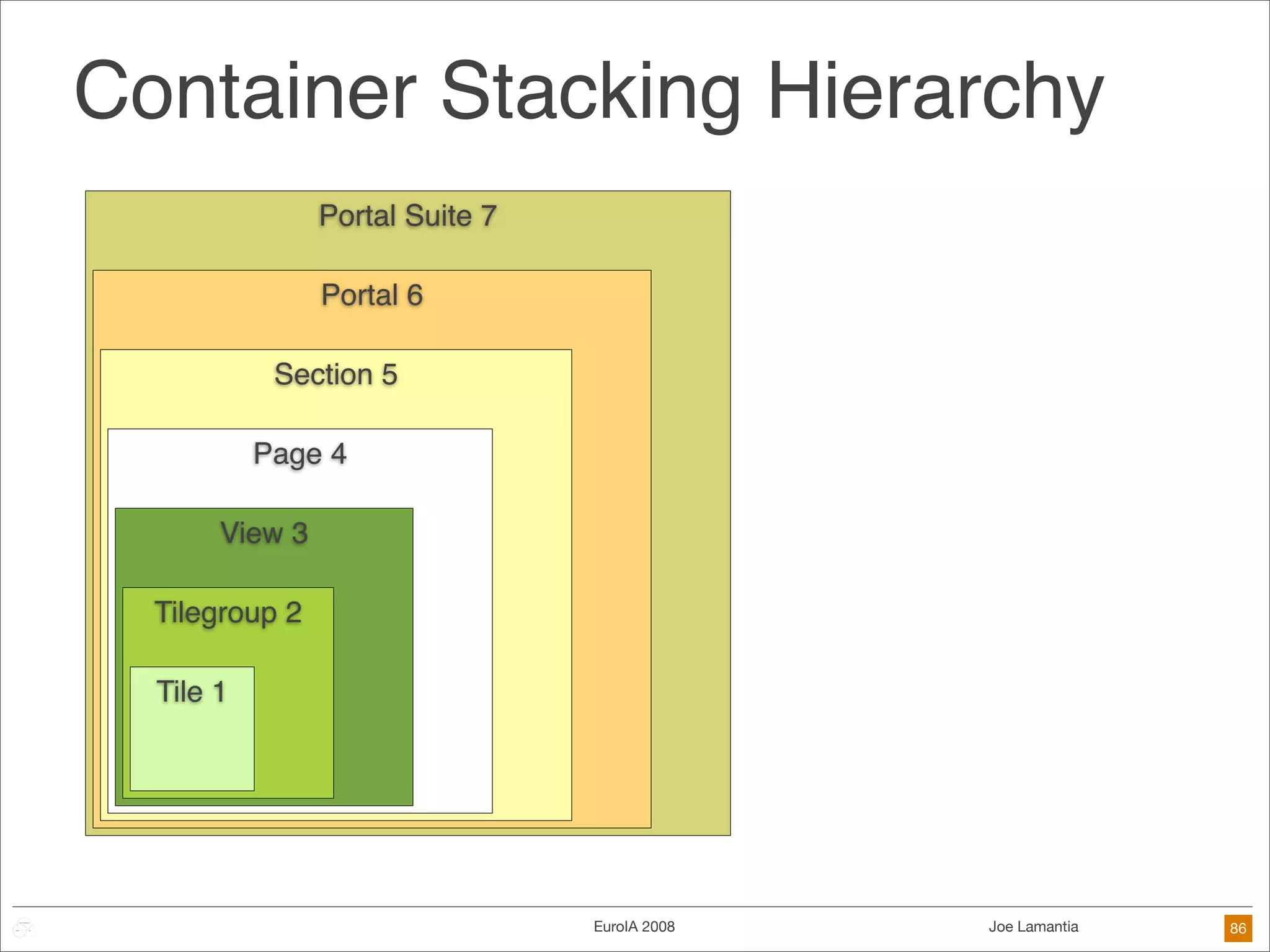 Container Stacking Hierarchy

Portal Suite 7

Portal 6

Section 5

Page 4

View 3

Tilegroup 2

Tile 1

EuroIA 2008

Joe Lamantia

86